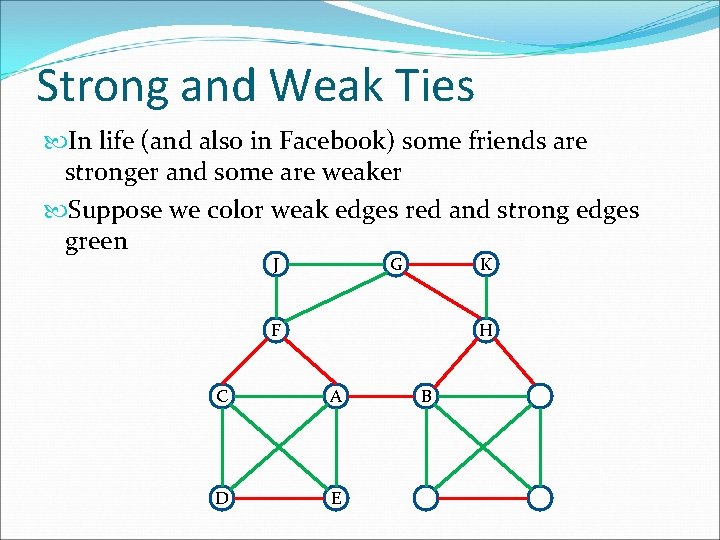 Strong and Weak Ties

In life (and also in Facebook) some friends are stronger and some are weaker

Suppose we color weak edges red and strong edges green

J G K F H C A B D E